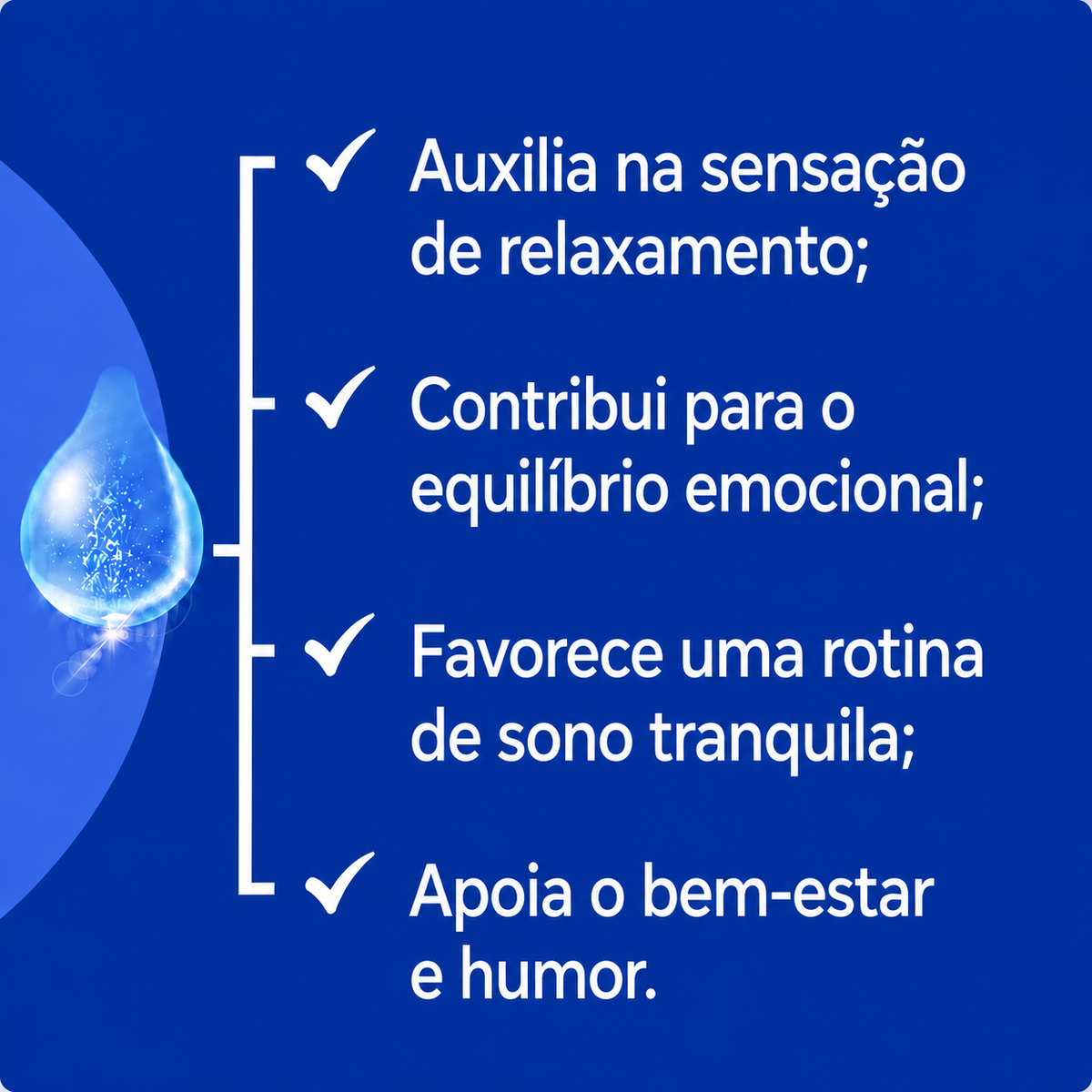 ✓ Auxilia na sensação de relaxamento;

✓ Contribui para o equilíbrio emocional;

✓ Favorece uma rotina de sono tranquila;

✓ Apoia o bem-estar e humor.